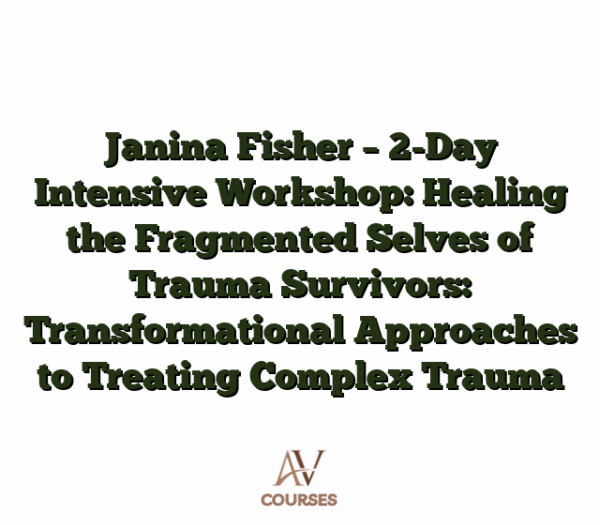 Janina Fisher – 2-Day Intensive Workshop: Healing the Fragmented Selves of Trauma Survivors: Transformational Approaches to Treating Complex Trauma

AV
COURSES